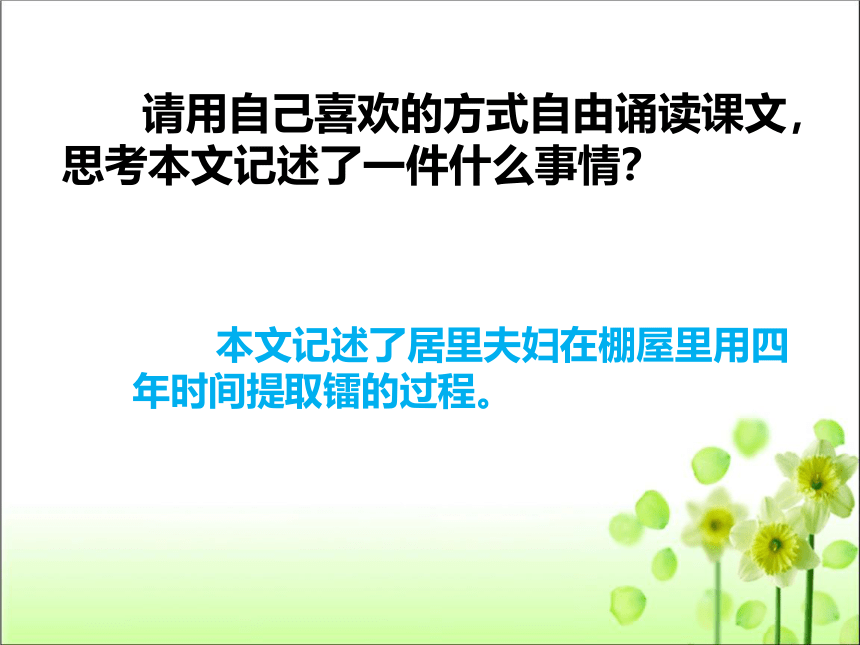 请用自己喜欢的方式自由诵读课文，思考本文记述了一件什么事情？

本文记述了居里夫妇在棚屋里用四年时间提取镭的过程。